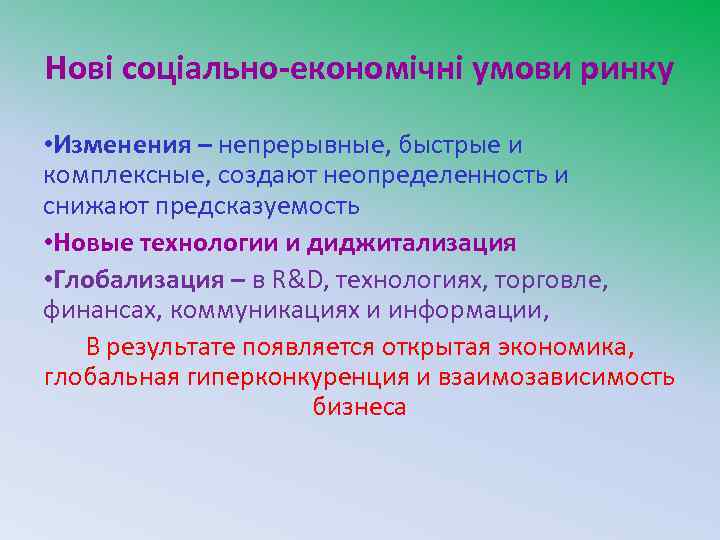 Нові соціально-економічні умови ринку

•Изменения – непрерывные, быстрые и комплексные, создают неопределенность и снижают предсказуемость

•Новые технологии и диджитализация

•Глобализация – в R&D, технологиях, торговле, финансах, коммуникациях и информации,

В результате появляется открытая экономика, глобальная гиперконкуренция и взаимозависимость бизнеса